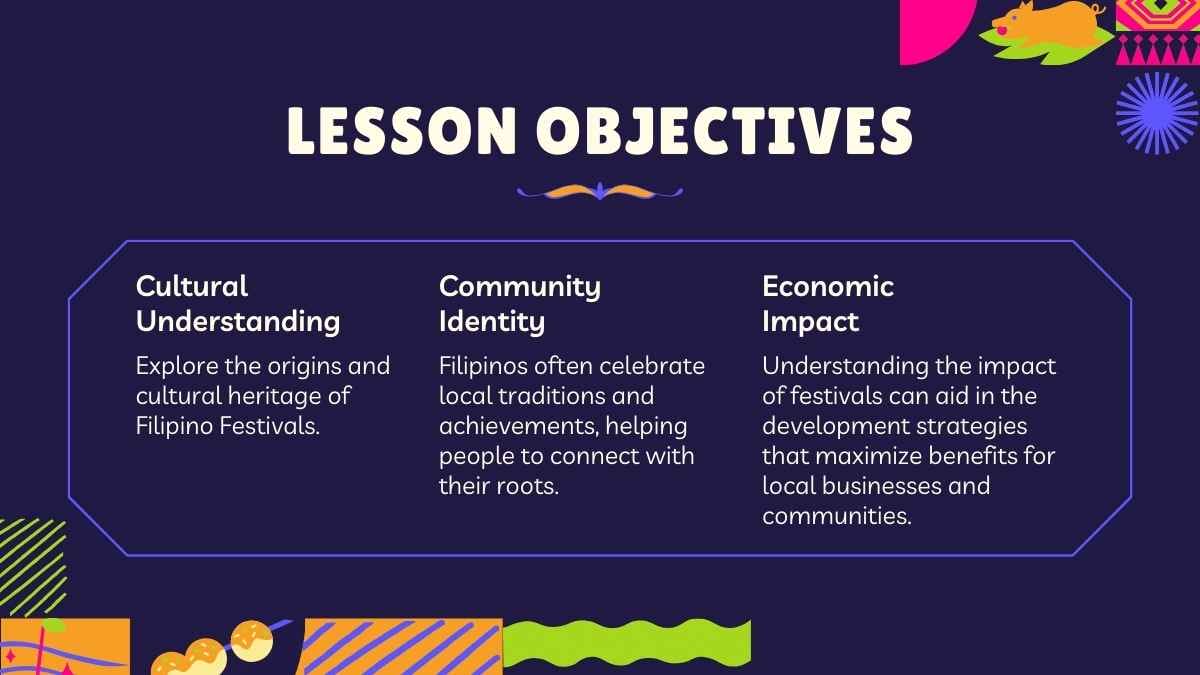 LESSON OBJECTIVES

Cultural Understanding

Explore the origins and cultural heritage of Filipino Festivals.

Community Identity

Filipinos often celebrate local traditions and achievements, helping people to connect with their roots.

Economic Impact

Understanding the impact of festivals can aid in the development strategies that maximize benefits for local businesses and communities.